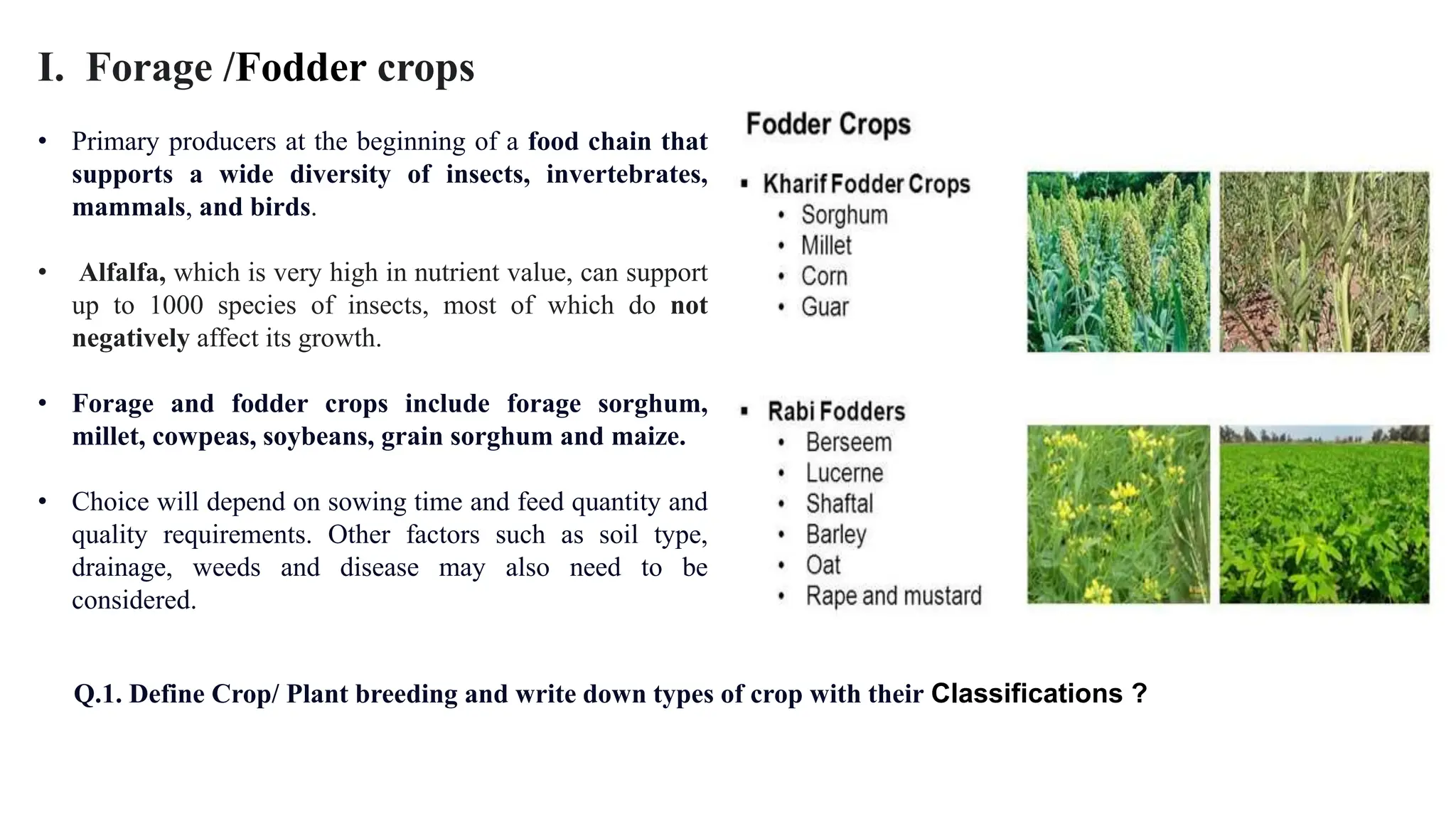 I. Forage /Fodder crops

• Primary producers at the beginning of a food chain that supports a wide diversity of insects, invertebrates, mammals, and birds.

• Alfalfa, which is very high in nutrient value, can support up to 1000 species of insects, most of which do not negatively affect its growth.

• Forage and fodder crops include forage sorghum, millet, cowpeas, soybeans, grain sorghum and maize.

• Choice will depend on sowing time and feed quantity and quality requirements. Other factors such as soil type, drainage, weeds and disease may also need to be considered.

Fodder Crops

▪ Kharif Fodder Crops
• Sorghum
• Millet
• Corn
• Guar

▪ Rabi Fodders
• Berseem
• Lucerne
• Shaftal
• Barley
• Oat
• Rape and mustard

Q.1. Define Crop/ Plant breeding and write down types of crop with their Classifications ?